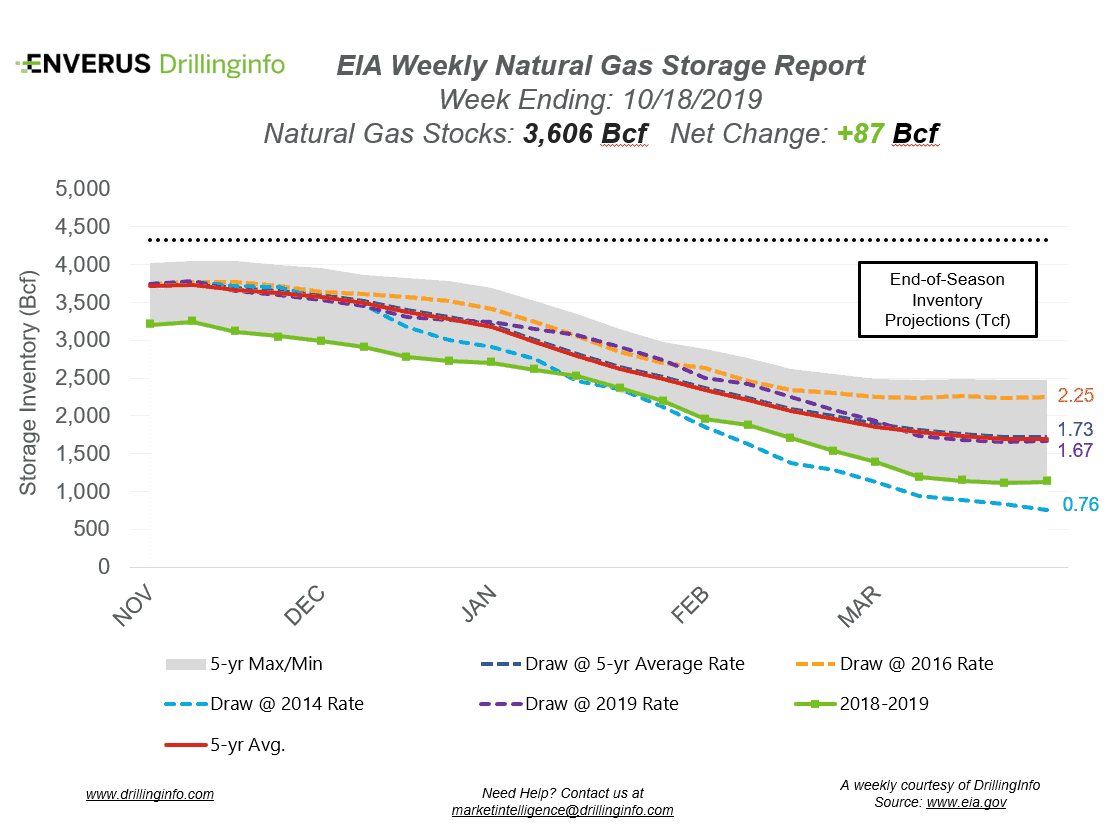 ENVERUS Drillinginfo

EIA Weekly Natural Gas Storage Report
Week Ending: 10/18/2019
Natural Gas Stocks: 3,606 Bcf   Net Change: +87 Bcf

Storage Inventory (Bcf)
5,000
4,500
4,000
3,500
3,000
2,500
2,000
1,500
1,000
500
0

End-of-Season Inventory Projections (Tcf)

2.25
1.73
1.67
0.76

NOV
DEC
JAN
FEB
MAR

5-yr Max/Min
Draw @ 5-yr Average Rate
Draw @ 2016 Rate
Draw @ 2014 Rate
Draw @ 2019 Rate
2018-2019
5-yr Avg.

www.drillinginfo.com

Need Help? Contact us at
marketintelligence@drillinginfo.com

A weekly courtesy of DrillingInfo
Source: www.eia.gov